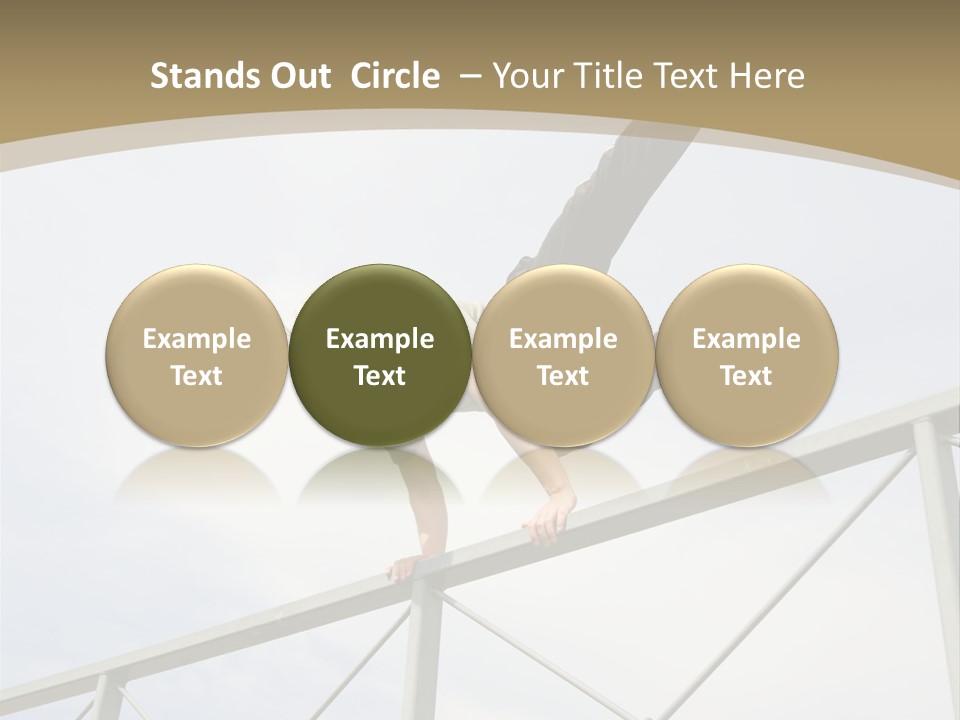 Stands Out Circle – Your Title Text Here

Example Text

Example Text

Example Text

Example Text